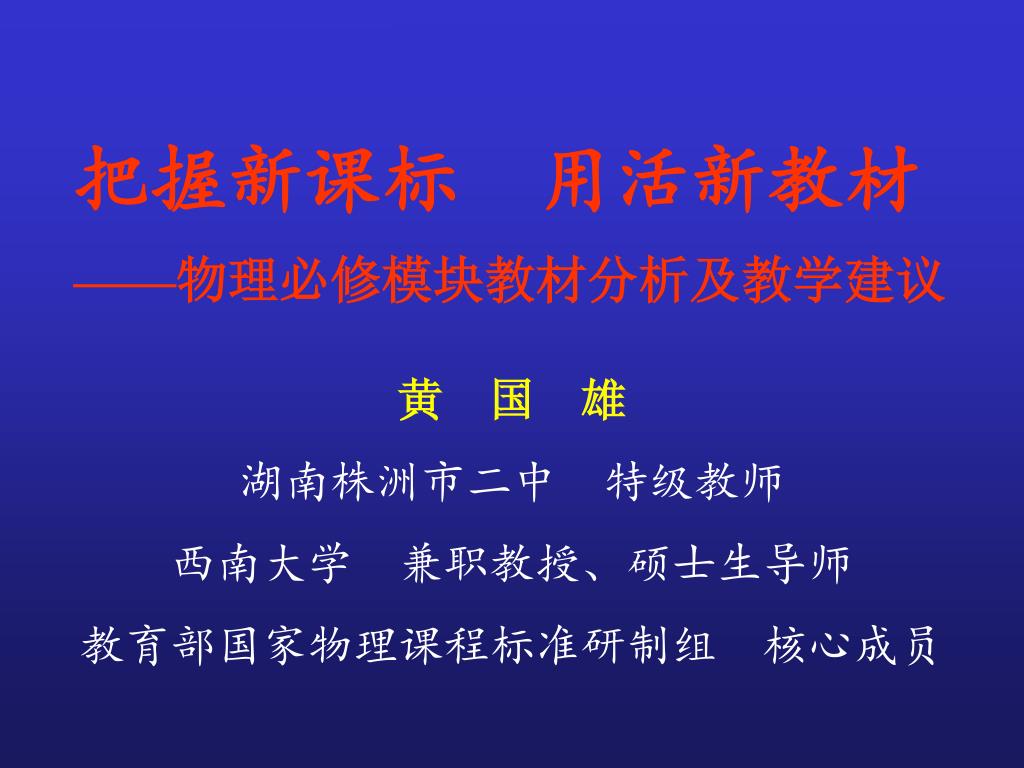 把握新课标　用活新教材
——物理必修模块教材分析及教学建议

黄　国　雄

湖南株洲市二中　特级教师

西南大学　兼职教授、硕士生导师

教育部国家物理课程标准研制组　核心成员